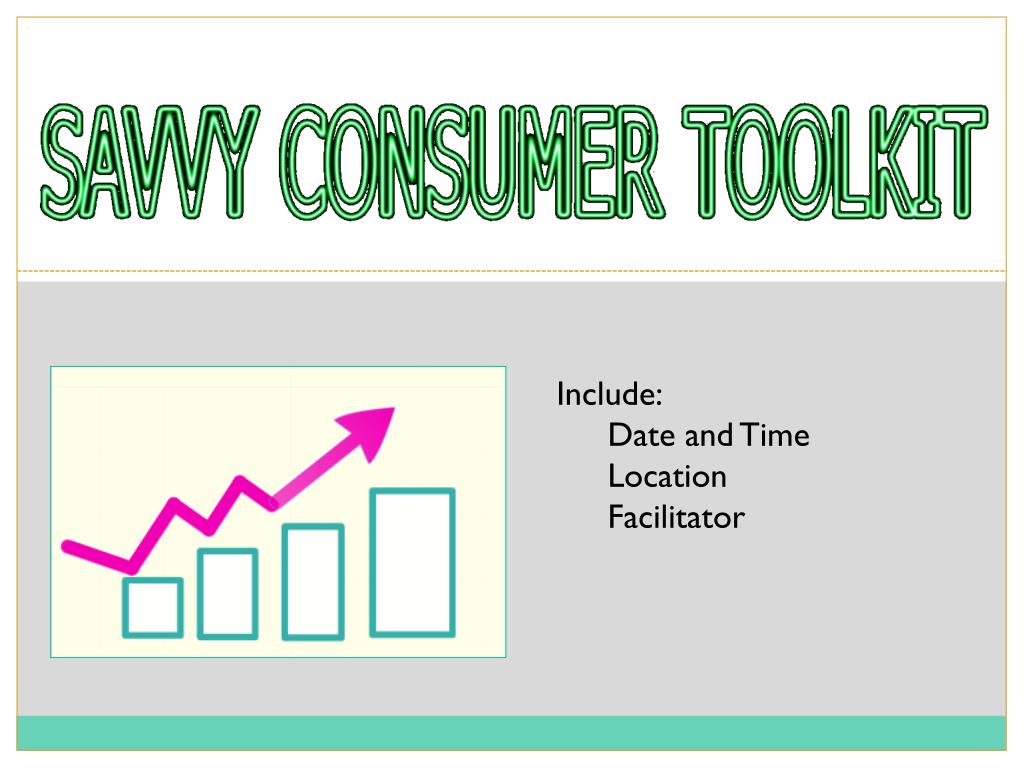 SAVVY CONSUMER TOOLKIT

Include:
Date and Time
Location
Facilitator